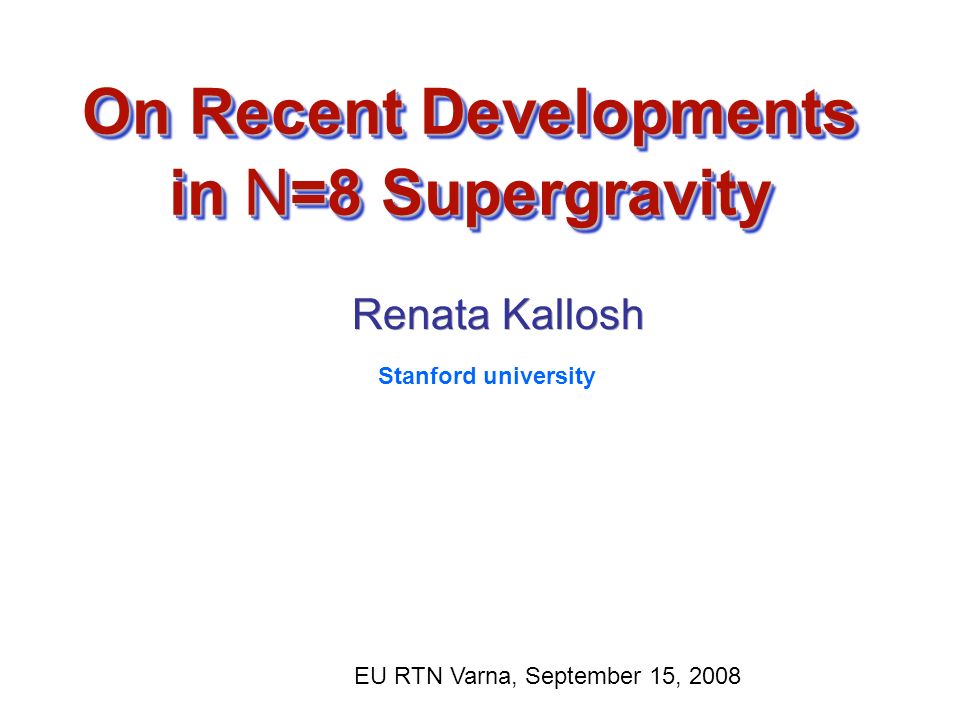 On Recent Developments in N=8 Supergravity

Renata Kallosh

Stanford university

EU RTN Varna, September 15, 2008